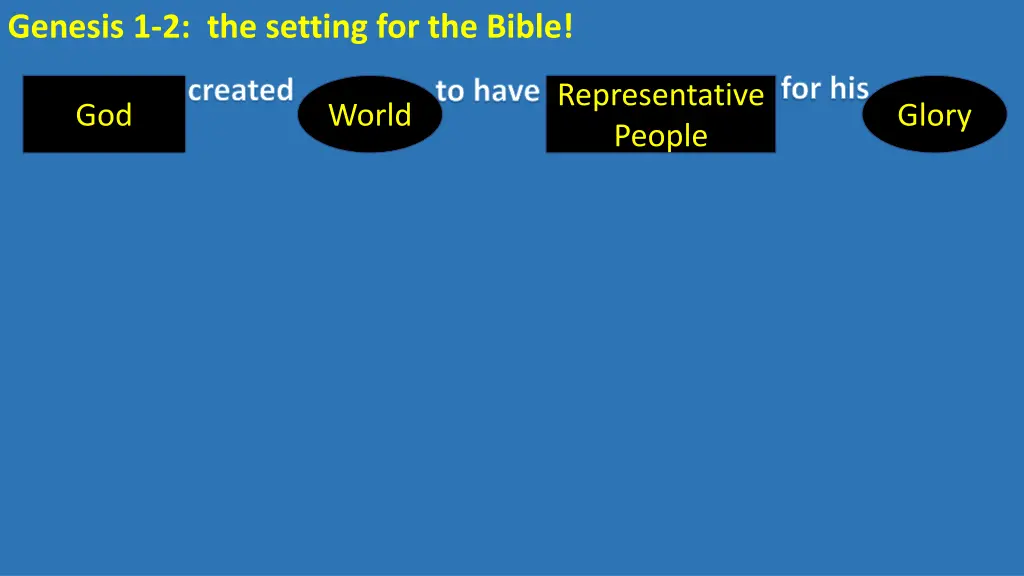 Genesis 1-2: the setting for the Bible!

God created World to have Representative People for his Glory